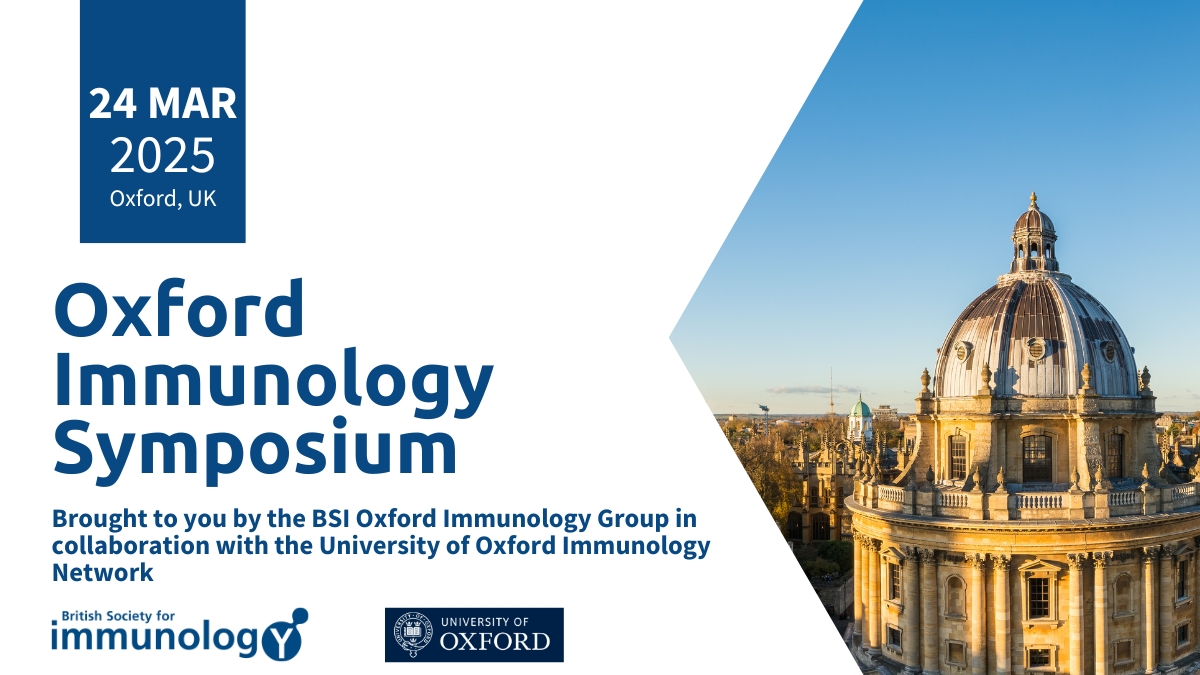 24 MAR
2025
Oxford, UK

Oxford Immunology Symposium

Brought to you by the BSI Oxford Immunology Group in collaboration with the University of Oxford Immunology Network

British Society for
immunology

UNIVERSITY OF
OXFORD